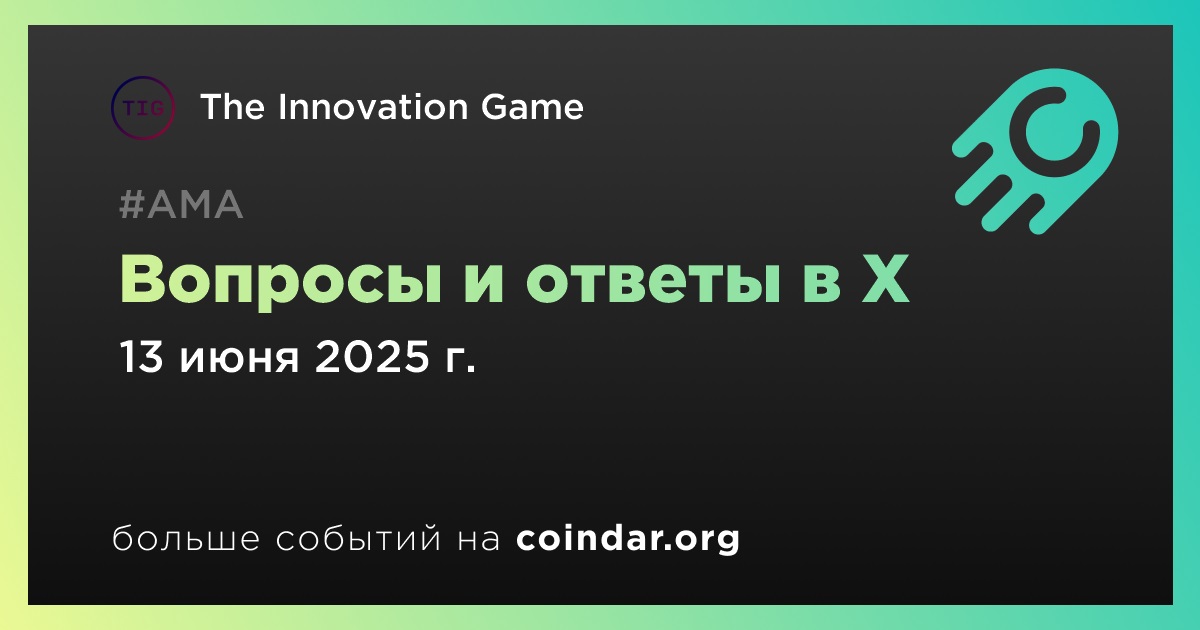 TIG

The Innovation Game

#AMA

Вопросы и ответы в X

13 июня 2025 г.

больше событий на coindar.org